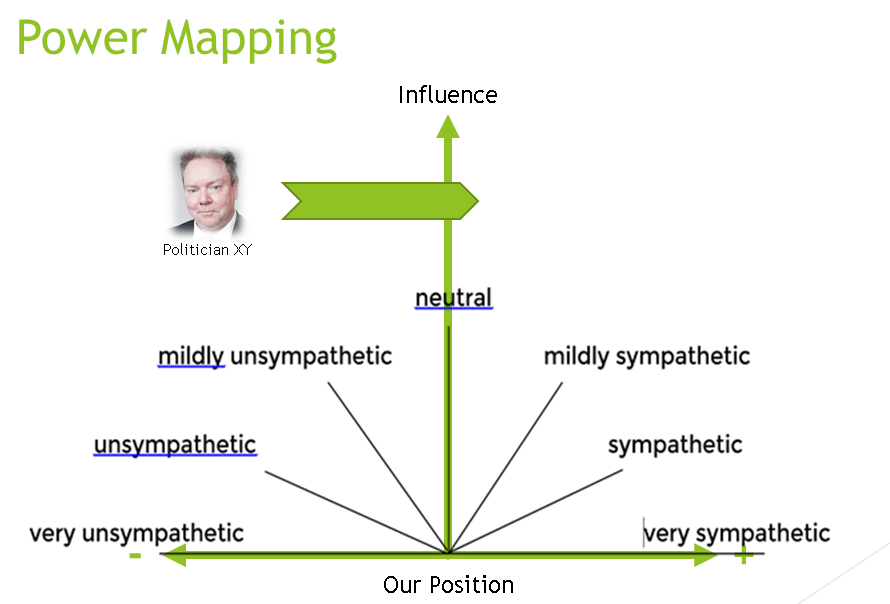 Power Mapping

Influence

Politician XY

neutral

mildly unsympathetic

mildly sympathetic

unsympathetic

sympathetic

very unsympathetic

very sympathetic

-

+

Our Position